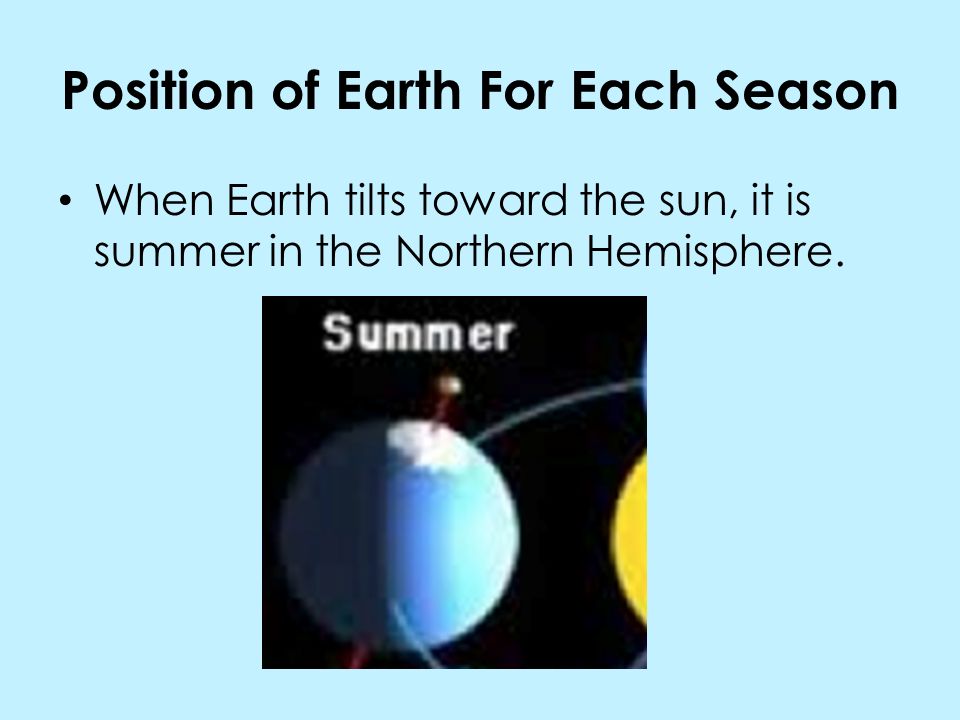 Position of Earth For Each Season

• When Earth tilts toward the sun, it is summer in the Northern Hemisphere.

Summer